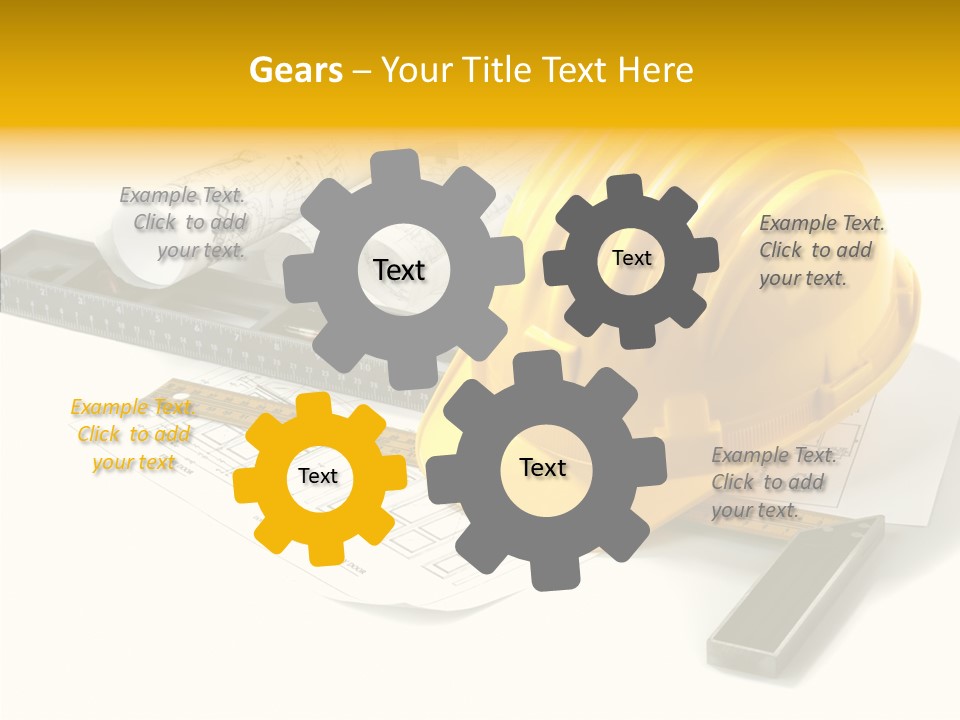 Gears – Your Title Text Here

Example Text. Click to add your text.

Text

Text

Example Text. Click to add your text.

Example Text. Click to add your text

Text

Text

Example Text. Click to add your text.